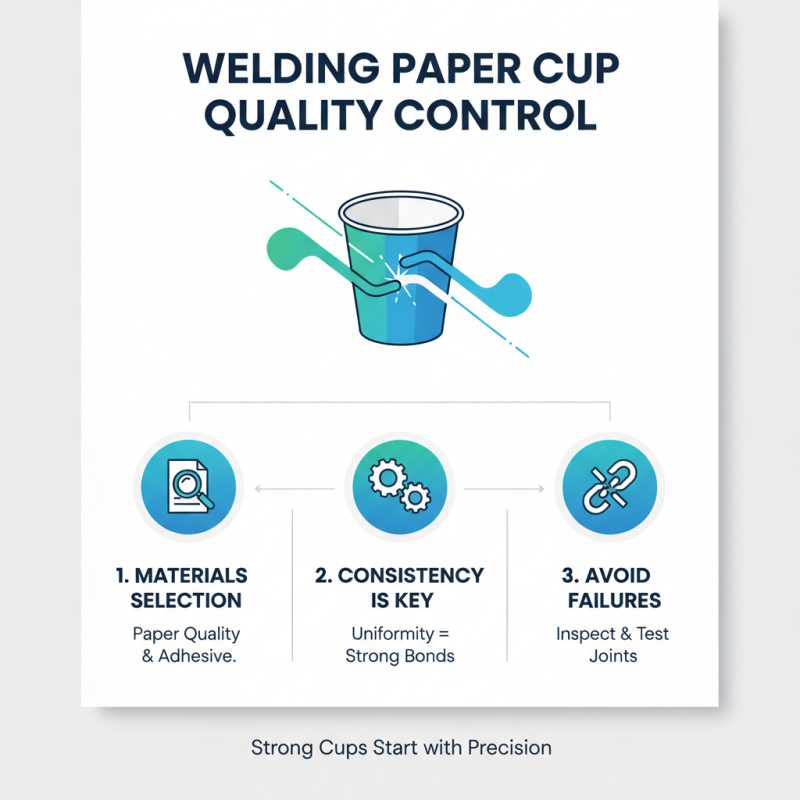 WELDING PAPER CUP QUALITY CONTROL

1. MATERIALS SELECTION
Paper Quality & Adhesive.

2. CONSISTENCY IS KEY
Uniformity = Strong Bonds

3. AVOID FAILURES
Inspect & Test Joints

Strong Cups Start with Precision